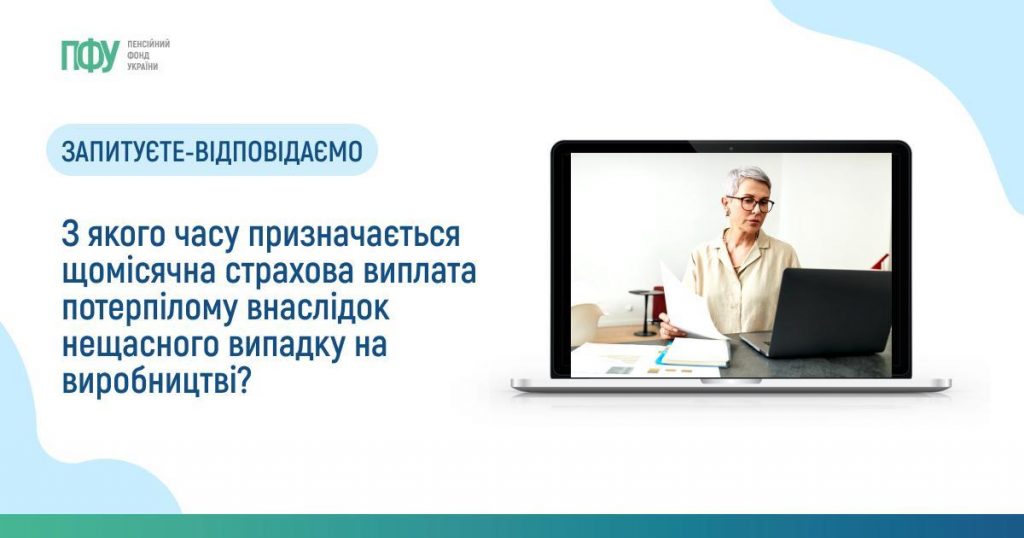 ПФУ ПЕНСІЙНИЙ ФОНД УКРАЇНИ

ЗАПИТУЄТЕ-ВІДПОВІДАЄМО

З якого часу призначається щомісячна страхова виплата потерпілому внаслідок нещасного випадку на виробництві?